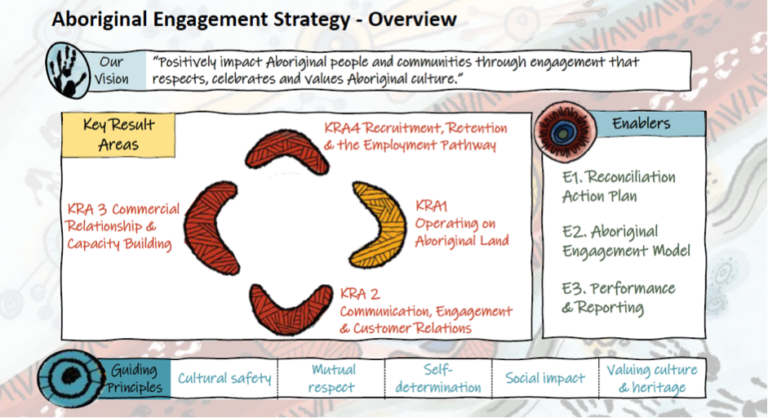 Aboriginal Engagement Strategy - Overview

Our Vision

"Positively impact Aboriginal people and communities through engagement that respects, celebrates and values Aboriginal culture."

Key Result Areas

KRA4 Recruitment, Retention & the Employment Pathway

KRA 3 Commercial Relationship & Capacity Building

KRA1 Operating on Aboriginal Land

KRA 2 Communication, Engagement & Customer Relations

Enablers

E1. Reconciliation Action Plan

E2. Aboriginal Engagement Model

E3. Performance & Reporting

Guiding Principles

Cultural safety

Mutual respect

Self-determination

Social impact

Valuing culture & heritage